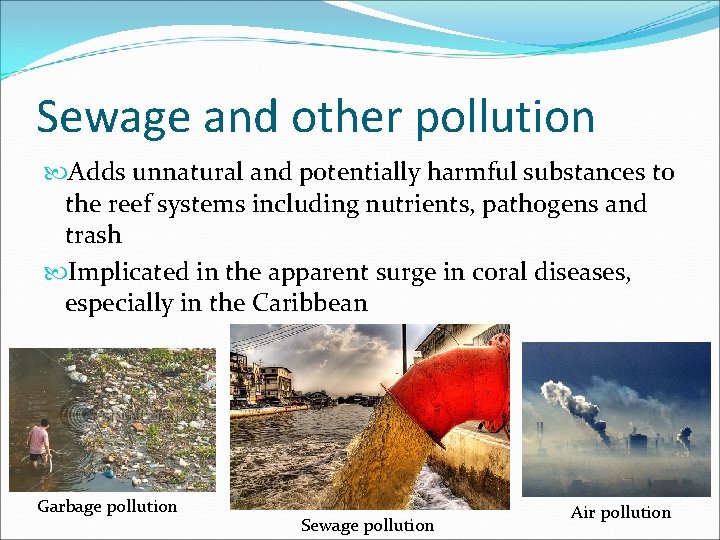 Sewage and other pollution

Adds unnatural and potentially harmful substances to the reef systems including nutrients, pathogens and trash

Implicated in the apparent surge in coral diseases, especially in the Caribbean

Garbage pollution

Sewage pollution

Air pollution